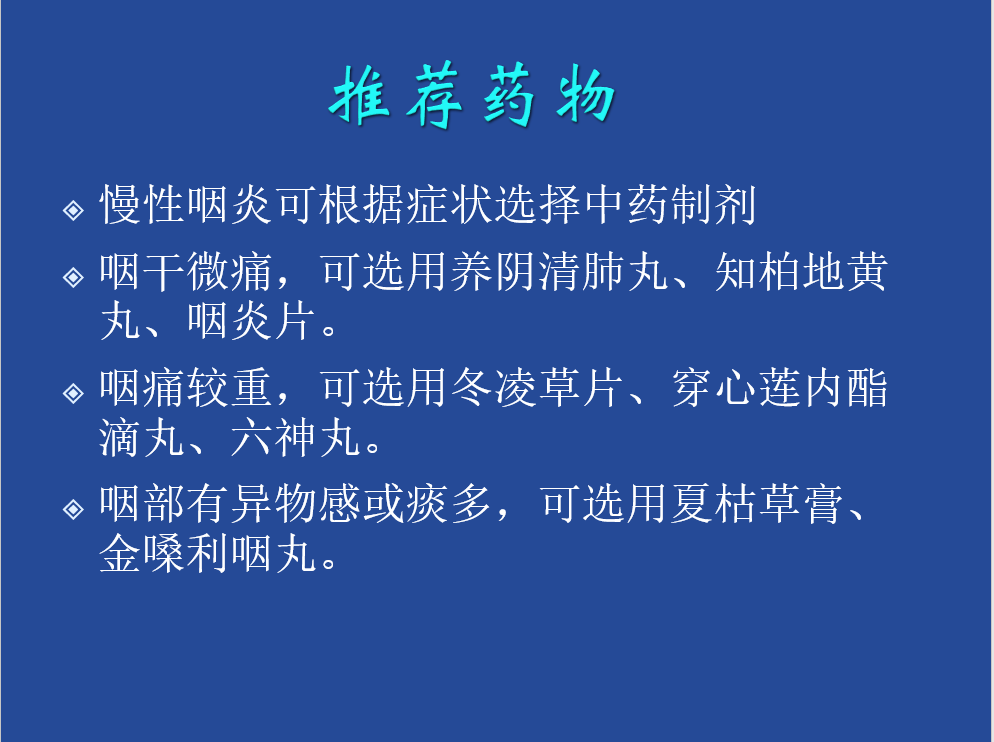 推荐药物

◈ 慢性咽炎可根据症状选择中药制剂

◈ 咽干微痛，可选用养阴清肺丸、知柏地黄丸、咽炎片。

◈ 咽痛较重，可选用冬凌草片、穿心莲内酯滴丸、六神丸。

◈ 咽部有异物感或痰多，可选用夏枯草膏、金嗓利咽丸。